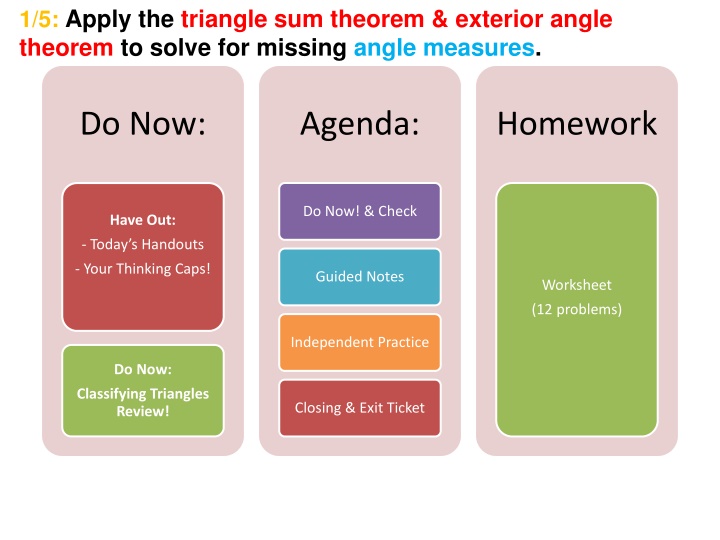 1/5: Apply the triangle sum theorem & exterior angle theorem to solve for missing angle measures.

Do Now:

Have Out:
- Today's Handouts
- Your Thinking Caps!

Do Now:
Classifying Triangles Review!

Agenda:

Do Now! & Check

Guided Notes

Independent Practice

Closing & Exit Ticket

Homework

Worksheet
(12 problems)